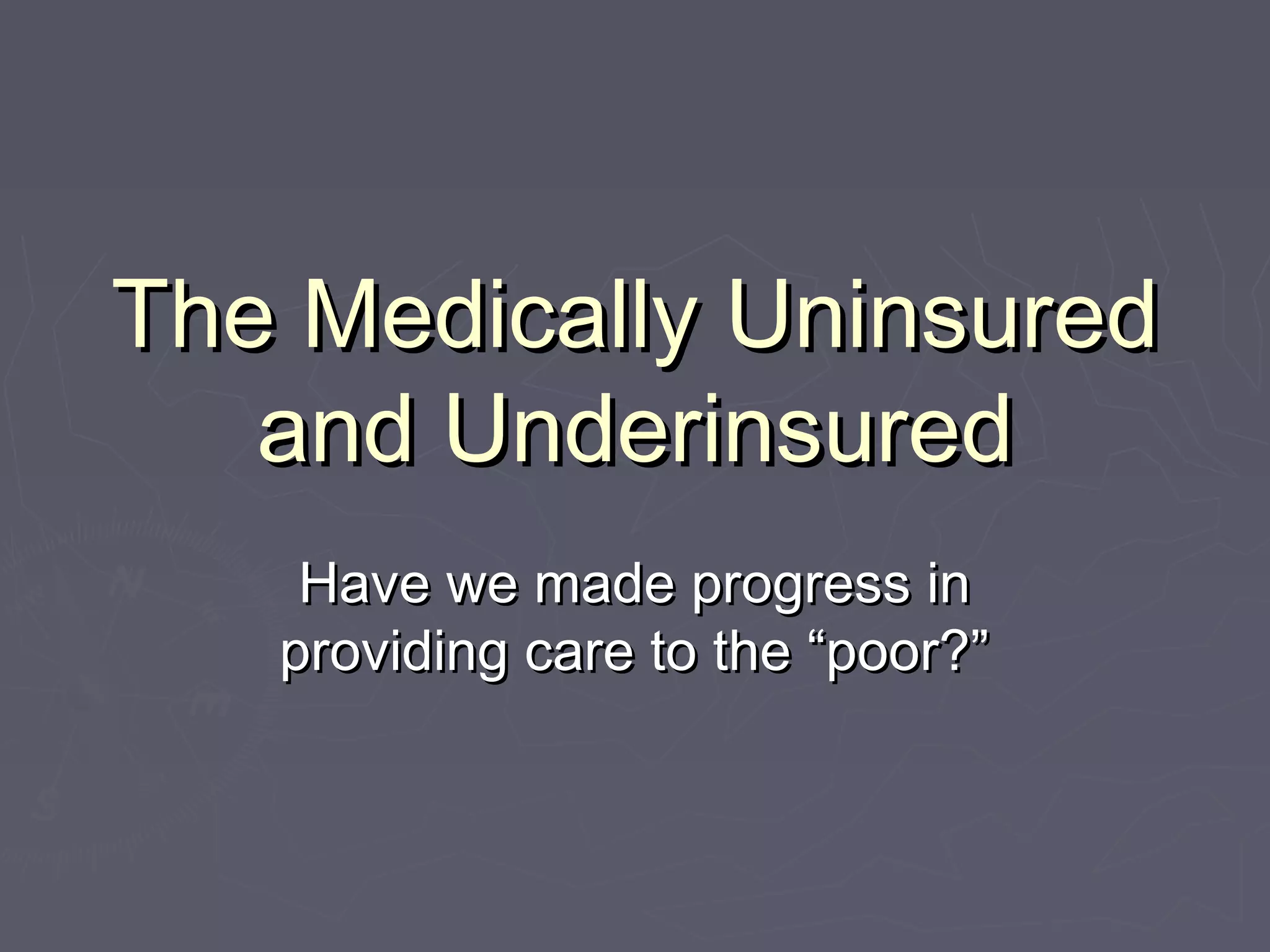 The Medically Uninsured and Underinsured

Have we made progress in providing care to the “poor?”